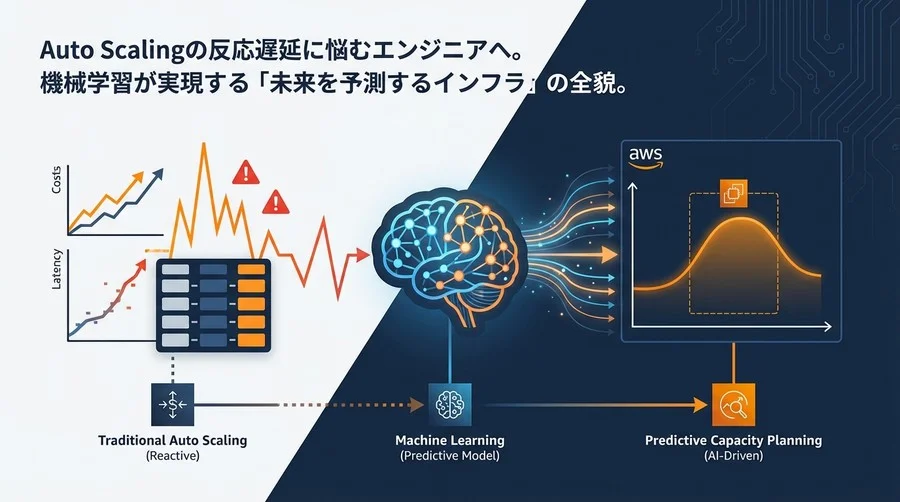 Auto Scalingの反応遅延に悩むエンジニアへ。
機械学習が実現する「未来を予測するインフラ」の全貌。

Costs

Latency

aws

Traditional Auto Scaling
(Reactive)

Machine Learning
(Predictive Model)

Predictive Capacity Planning
(AI-Driven)